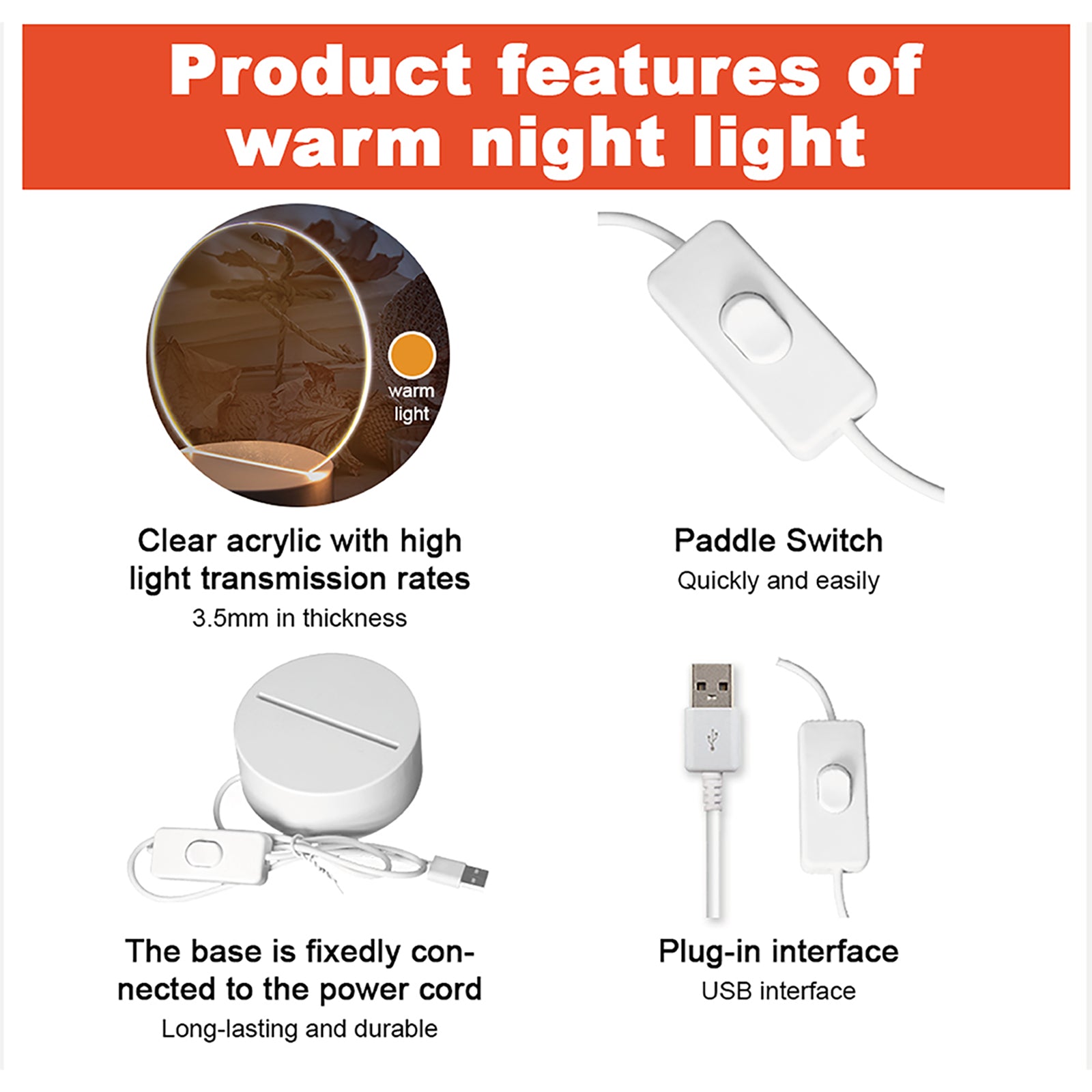 Product features of warm night light

warm light

Clear acrylic with high light transmission rates
3.5mm in thickness

Paddle Switch
Quickly and easily

The base is fixedly connected to the power cord
Long-lasting and durable

Plug-in interface
USB interface